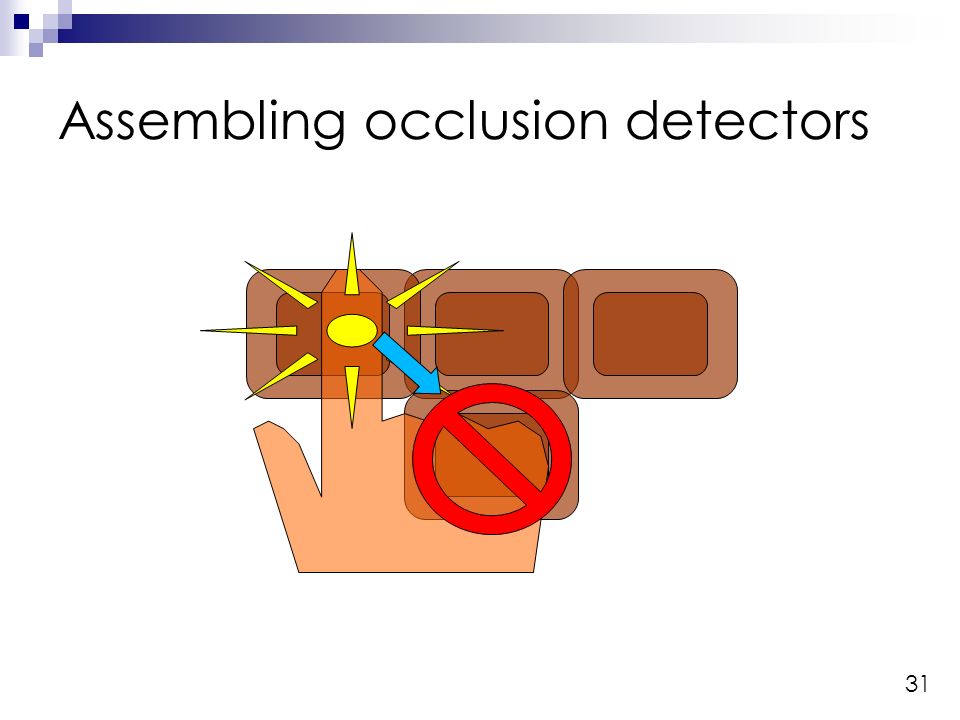 Assembling occlusion detectors

31